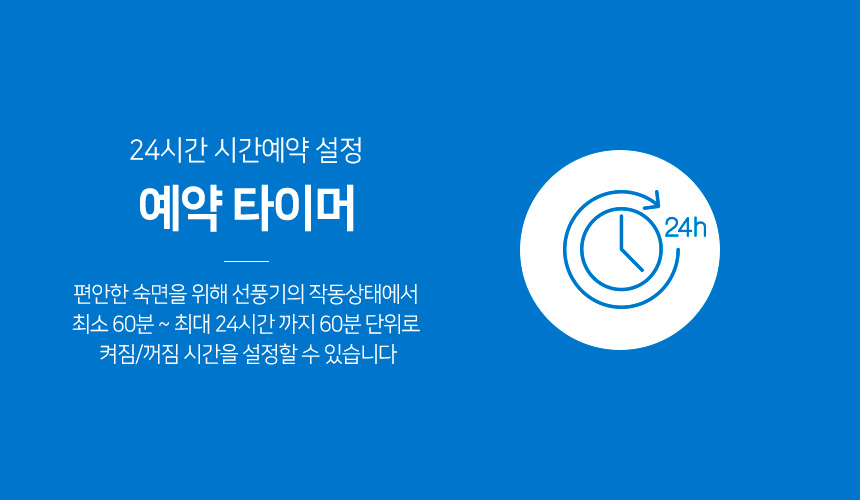 24시간 시간예약 설정

예약 타이머

편안한 숙면을 위해 선풍기의 작동상태에서 최소 60분 ~ 최대 24시간 까지 60분 단위로 켜짐/꺼짐 시간을 설정할 수 있습니다

24h